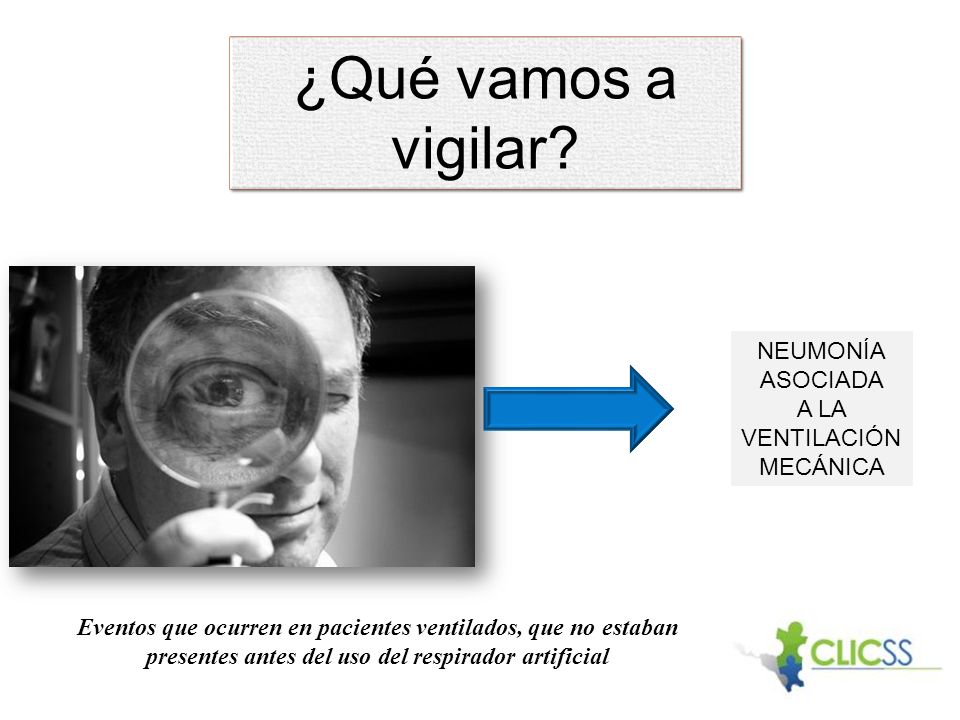 ¿Qué vamos a vigilar?

NEUMONÍA ASOCIADA A LA VENTILACIÓN MECÁNICA

Eventos que ocurren en pacientes ventilados, que no estaban presentes antes del uso del respirador artificial

CLICSS